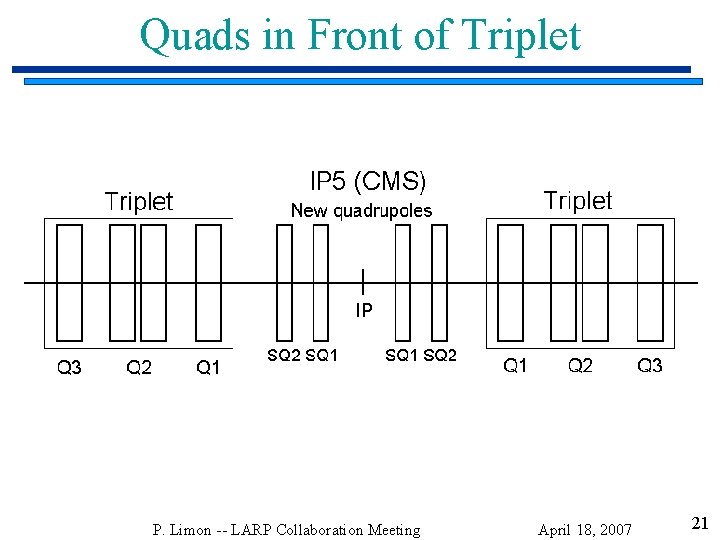 Quads in Front of Triplet

IP5 (CMS)

Triplet

New quadrupoles

Triplet

IP

Q3 Q2 Q1 SQ2 SQ1 SQ1 SQ2 Q1 Q2 Q3

P. Limon -- LARP Collaboration Meeting April 18, 2007 21